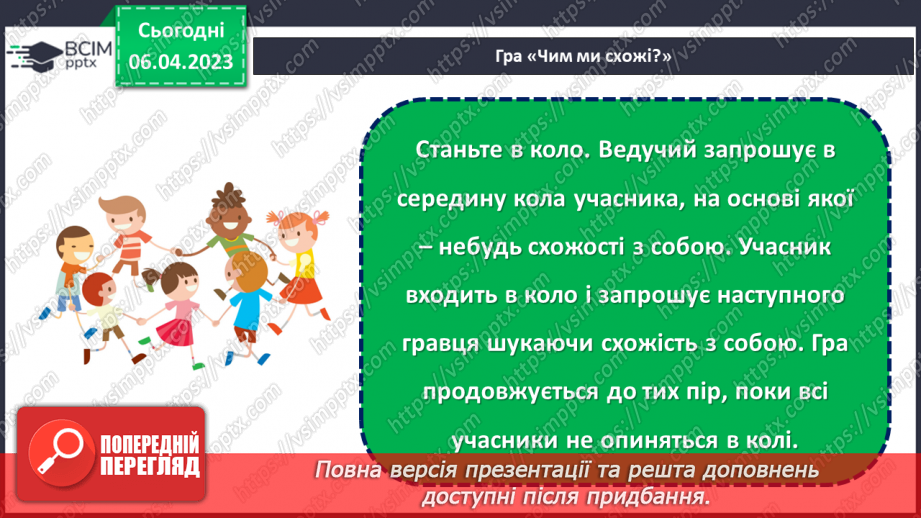 ВСІМ pptx

Сьогодні 06.04.2023

Гра «Чим ми схожі?»

Станьте в коло. Ведучий запрошує в середину кола учасника, на основі якої – небудь схожості з собою. Учасник входить в коло і запрошує наступного гравця шукаючи схожість з собою. Гра продовжується до тих пір, поки всі учасники не опиняться в колі.

ПОПЕРЕДНІЙ ПЕРЕГЛЯД

Повна версія презентації та решта доповнень доступні після придбання.

https://vsimpptx.com